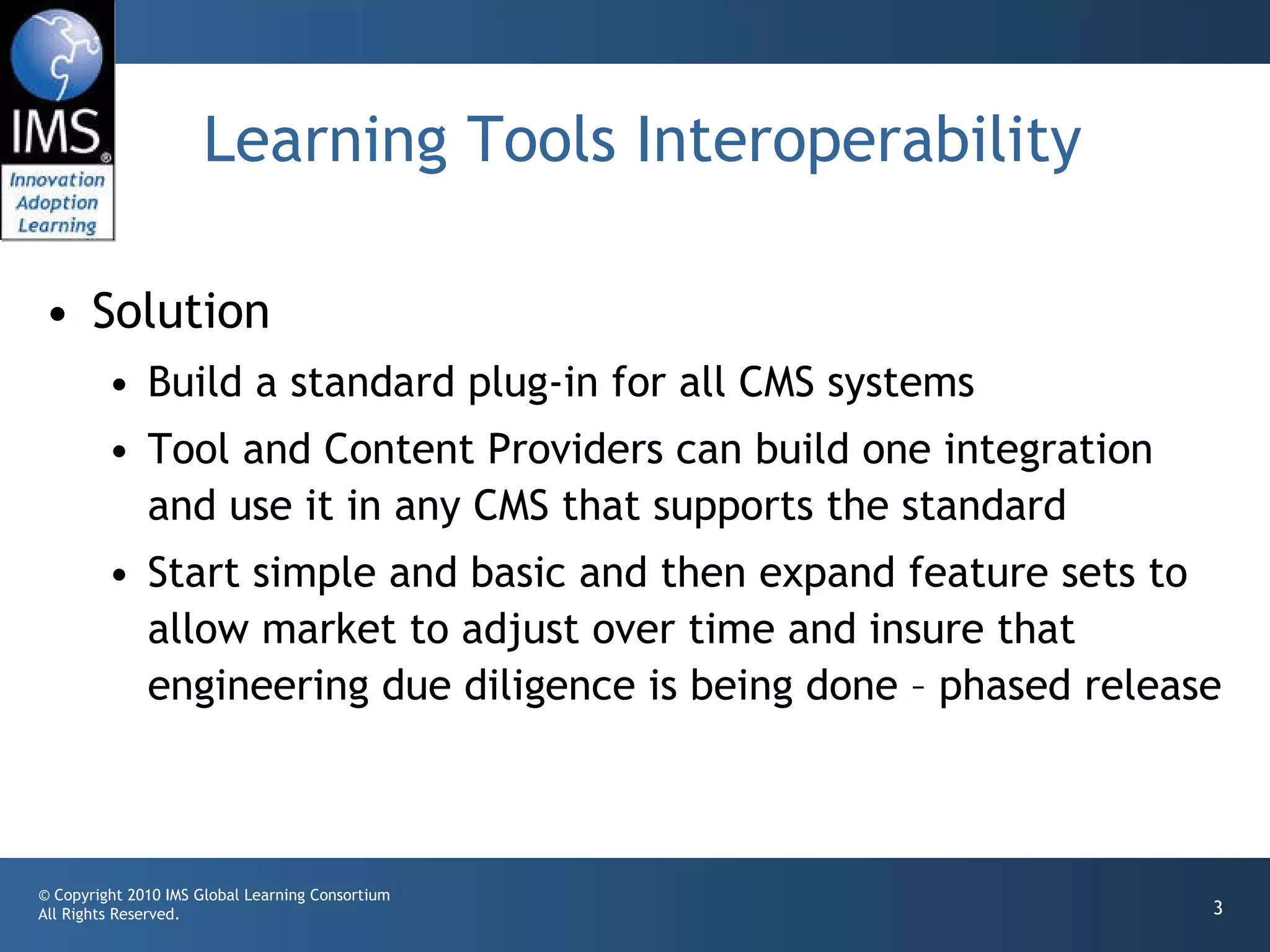 IMS®
Innovation
Adoption
Learning

Learning Tools Interoperability

• Solution
• Build a standard plug-in for all CMS systems
• Tool and Content Providers can build one integration and use it in any CMS that supports the standard
• Start simple and basic and then expand feature sets to allow market to adjust over time and insure that engineering due diligence is being done – phased release

© Copyright 2010 IMS Global Learning Consortium
All Rights Reserved.

3